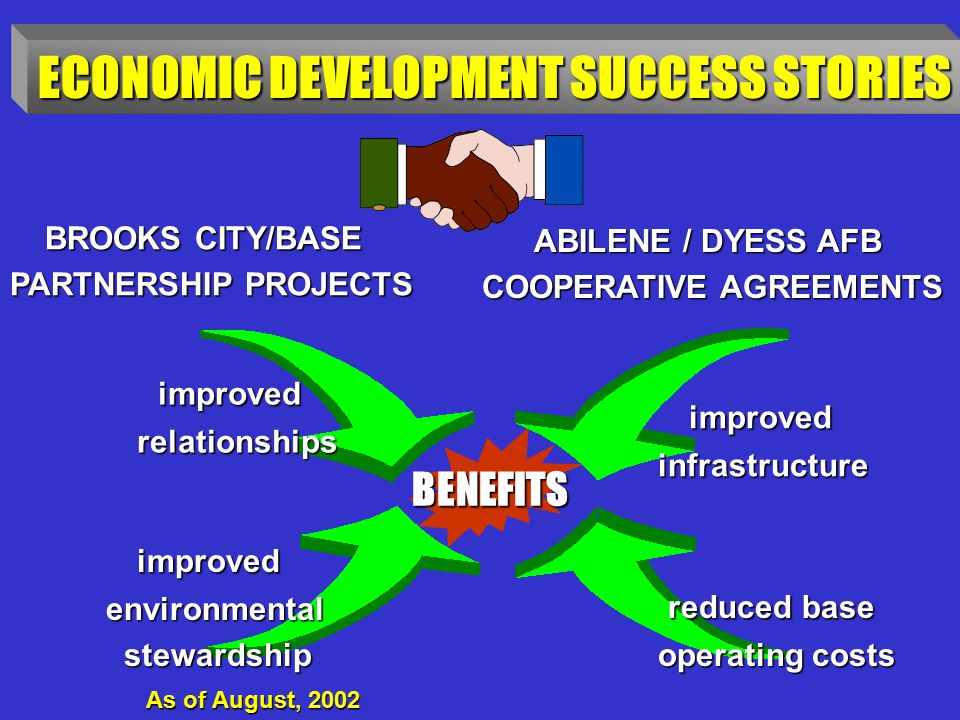 ECONOMIC DEVELOPMENT SUCCESS STORIES

BROOKS CITY/BASE PARTNERSHIP PROJECTS

ABILENE / DYESS AFB COOPERATIVE AGREEMENTS

improved relationships

improved infrastructure

BENEFITS

improved environmental stewardship

reduced base operating costs

As of August, 2002